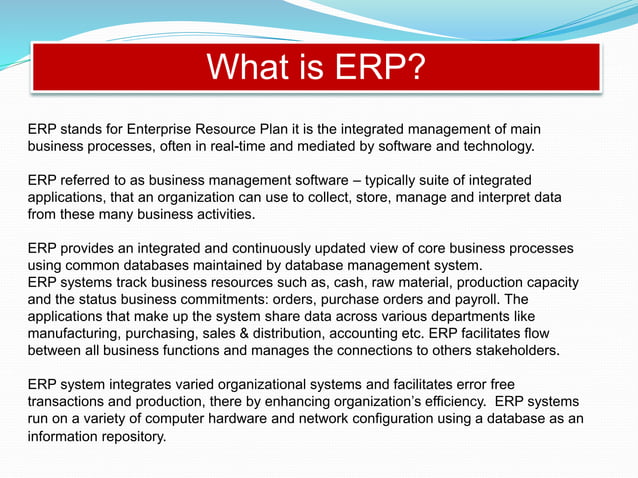 What is ERP?

ERP stands for Enterprise Resource Plan it is the integrated management of main business processes, often in real-time and mediated by software and technology.

ERP referred to as business management software – typically suite of integrated applications, that an organization can use to collect, store, manage and interpret data from these many business activities.

ERP provides an integrated and continuously updated view of core business processes using common databases maintained by database management system.
ERP systems track business resources such as, cash, raw material, production capacity and the status business commitments: orders, purchase orders and payroll. The applications that make up the system share data across various departments like manufacturing, purchasing, sales & distribution, accounting etc. ERP facilitates flow between all business functions and manages the connections to others stakeholders.

ERP system integrates varied organizational systems and facilitates error free transactions and production, there by enhancing organization's efficiency. ERP systems run on a variety of computer hardware and network configuration using a database as an information repository.